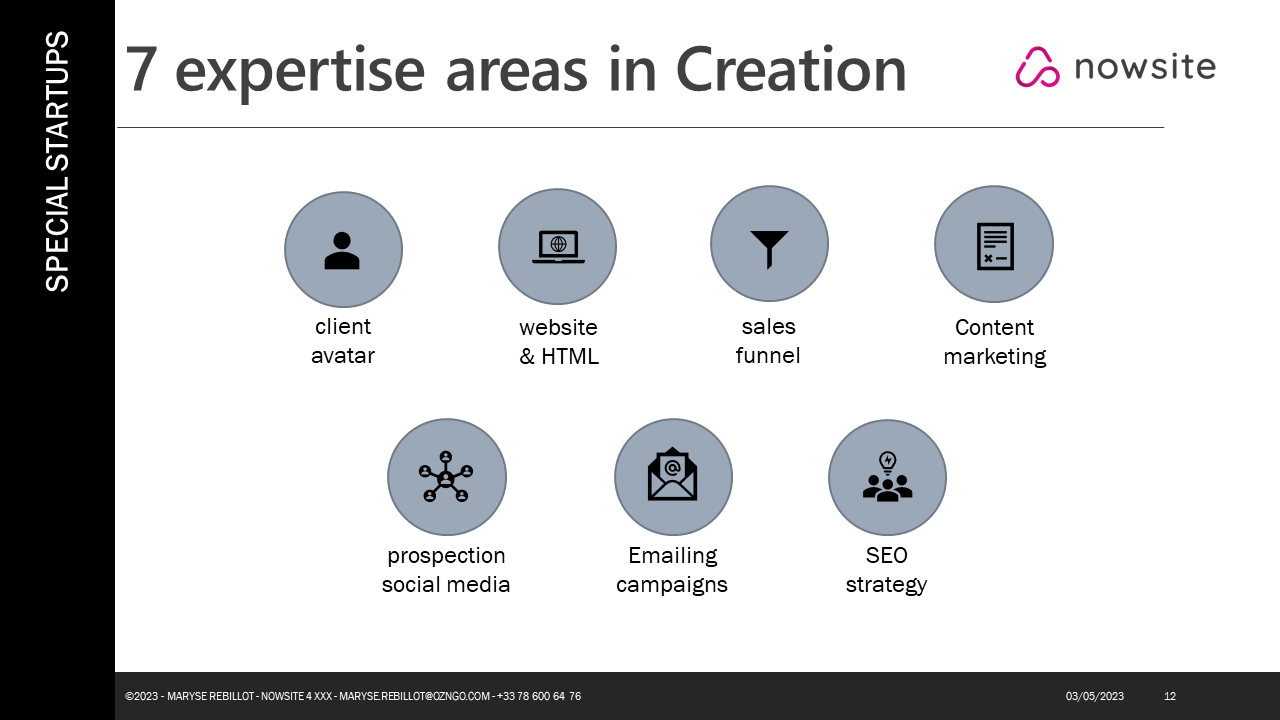 SPECIAL STARTUPS

7 expertise areas in Creation

nowsite

client avatar

website & HTML

sales funnel

Content marketing

prospection social media

Emailing campaigns

SEO strategy

©2023 - MARYSE REBILLOT - NOWSITE 4 XXX - MARYSE.REBILLOT@OZNGO.COM - +33 78 600 64 76

03/05/2023

12